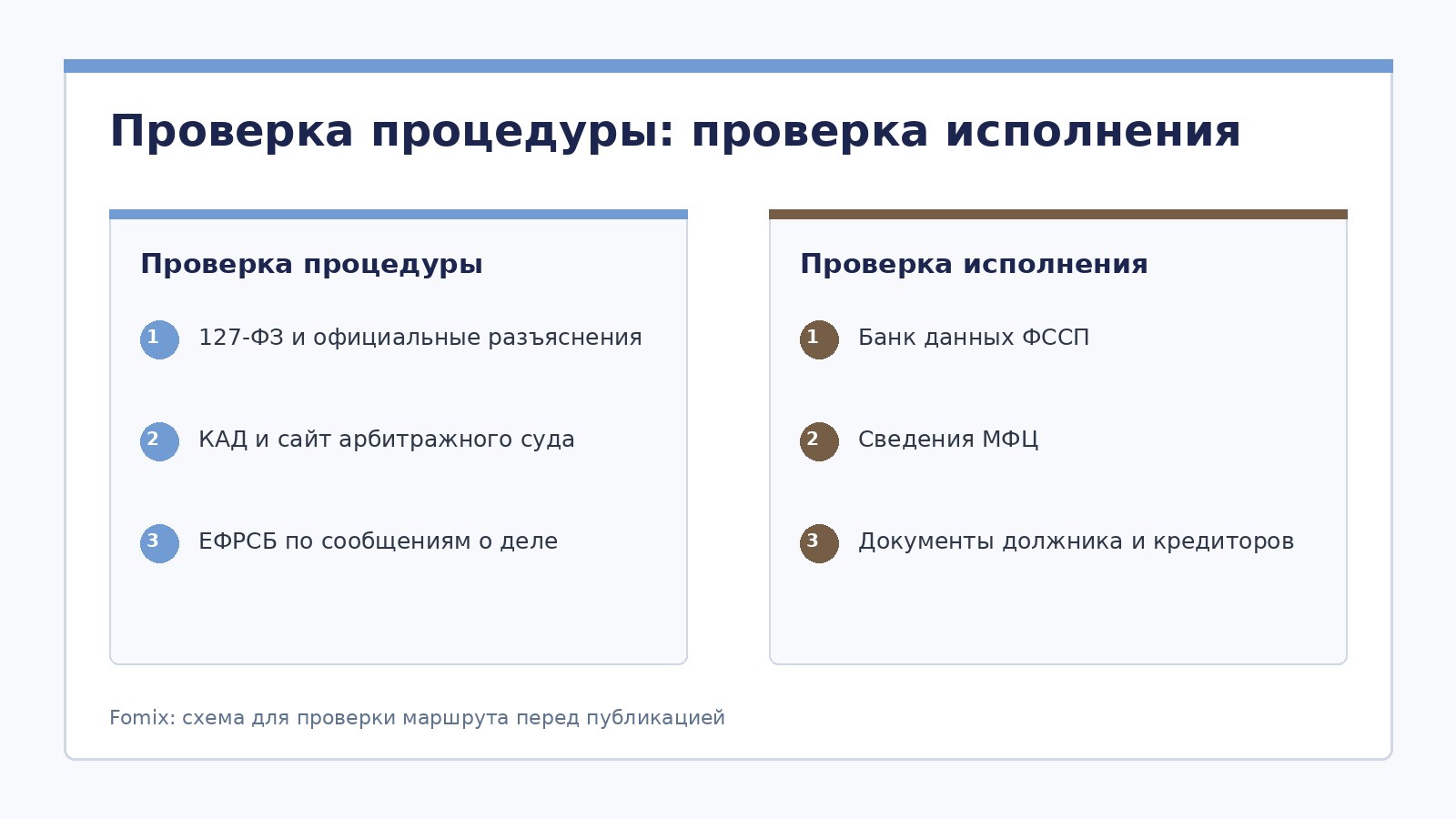 Проверка процедуры: проверка исполнения

Проверка процедуры

1 127-ФЗ и официальные разъяснения

2 КАД и сайт арбитражного суда

3 ЕФРСБ по сообщениям о деле

Проверка исполнения

1 Банк данных ФССП

2 Сведения МФЦ

3 Документы должника и кредиторов

Fomix: схема для проверки маршрута перед публикацией